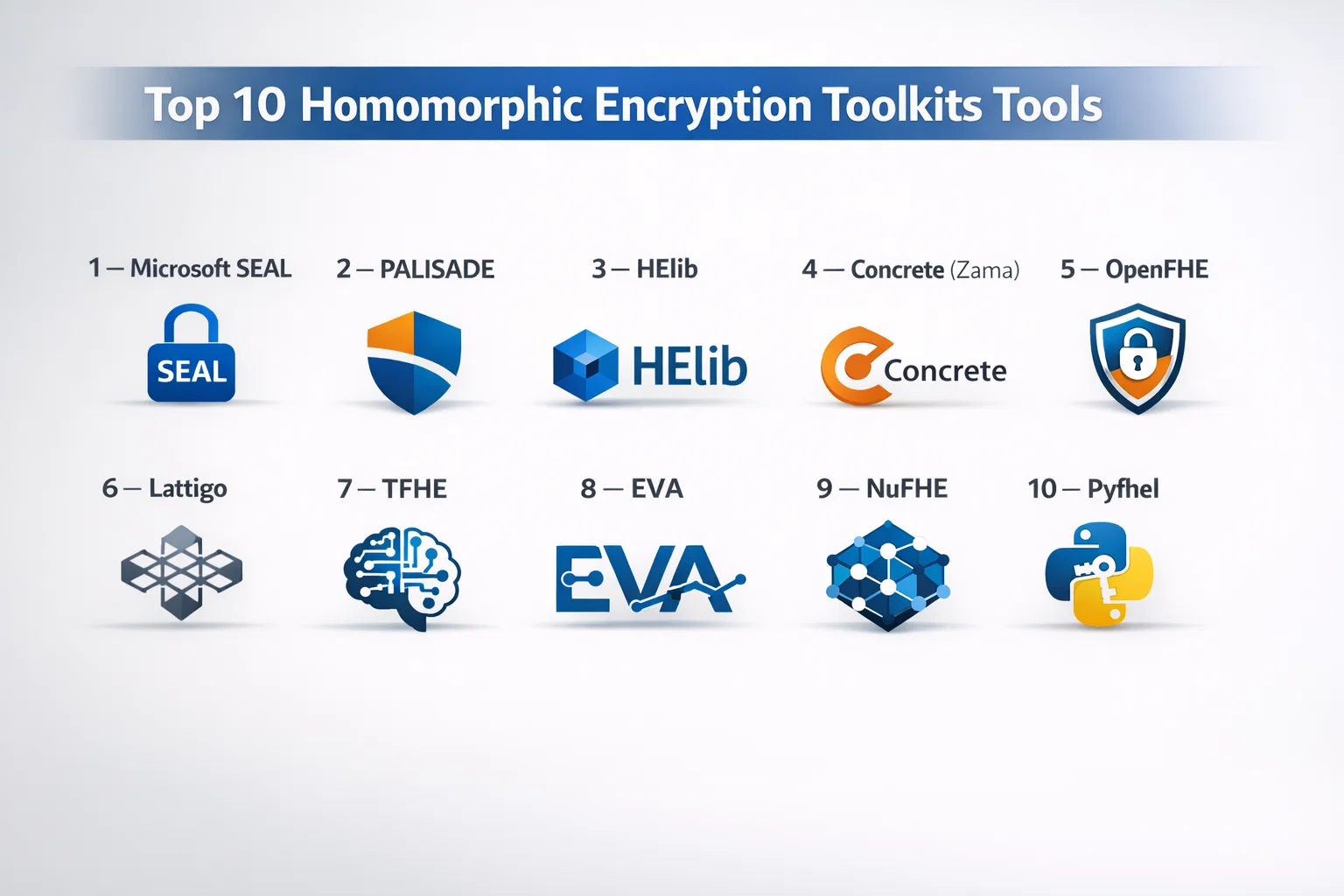 Top 10 Homomorphic Encryption Toolkits Tools

1 — Microsoft SEAL

SEAL

2 — PALISADE

3 — HElib

HElib

4 — Concrete (Zama)

Concrete

5 — OpenFHE

6 — Lattigo

7 — TFHE

8 — EVA

EVA

9 — NuFHE

10 — Pyfhel